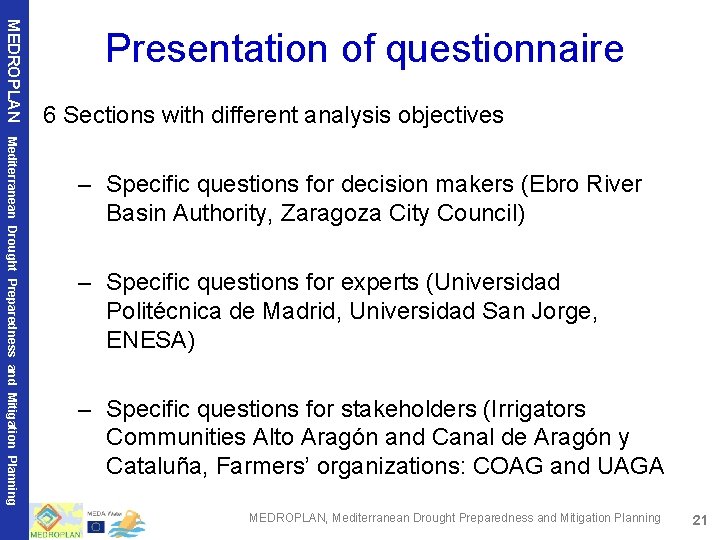 MEDROPLAN Mediterranean Drought Preparedness and Mitigation Planning

Presentation of questionnaire

6 Sections with different analysis objectives

– Specific questions for decision makers (Ebro River Basin Authority, Zaragoza City Council)

– Specific questions for experts (Universidad Politécnica de Madrid, Universidad San Jorge, ENESA)

– Specific questions for stakeholders (Irrigators Communities Alto Aragón and Canal de Aragón y Cataluña, Farmers' organizations: COAG and UAGA

MEDROPLAN MEDA Water

MEDROPLAN, Mediterranean Drought Preparedness and Mitigation Planning 21